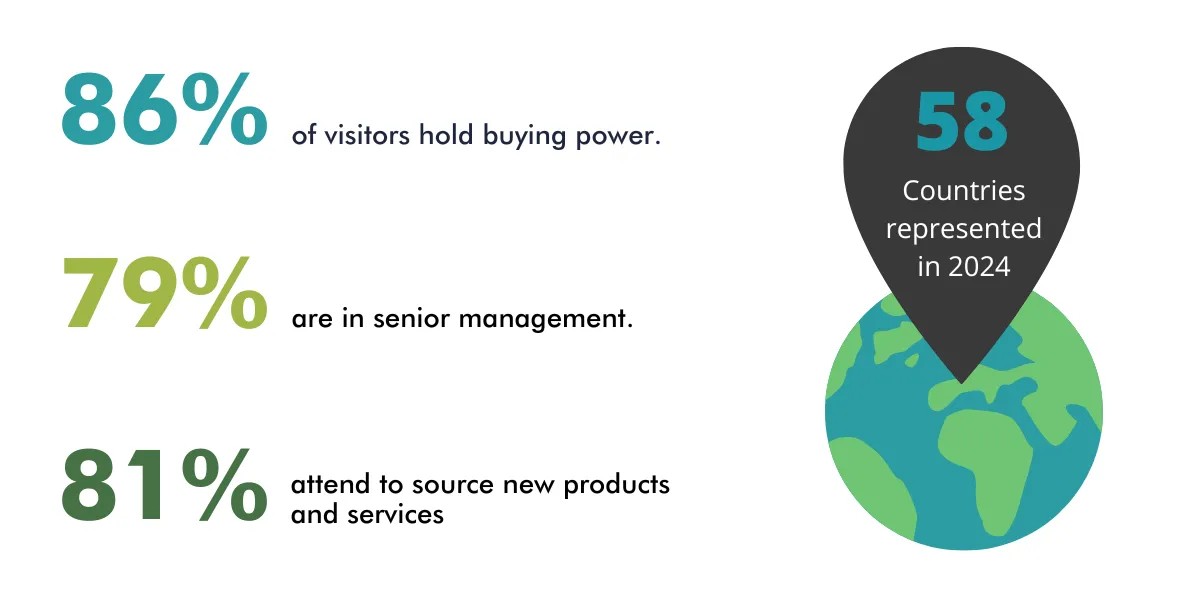 86% of visitors hold buying power.

79% are in senior management.

81% attend to source new products and services

58
Countries represented in 2024